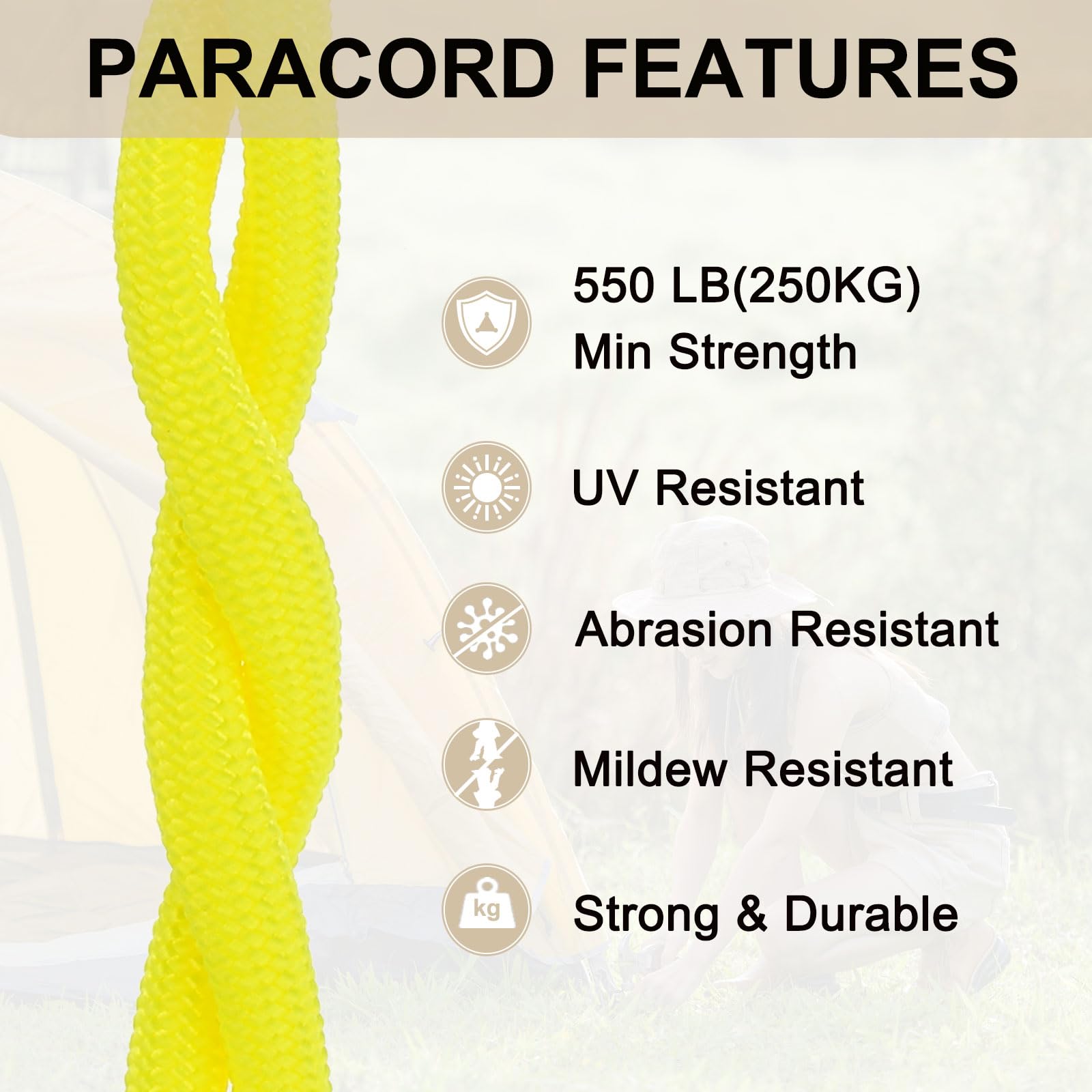 PARACORD FEATURES

550 LB(250KG)
Min Strength

UV Resistant

Abrasion Resistant

Mildew Resistant

kg

Strong & Durable